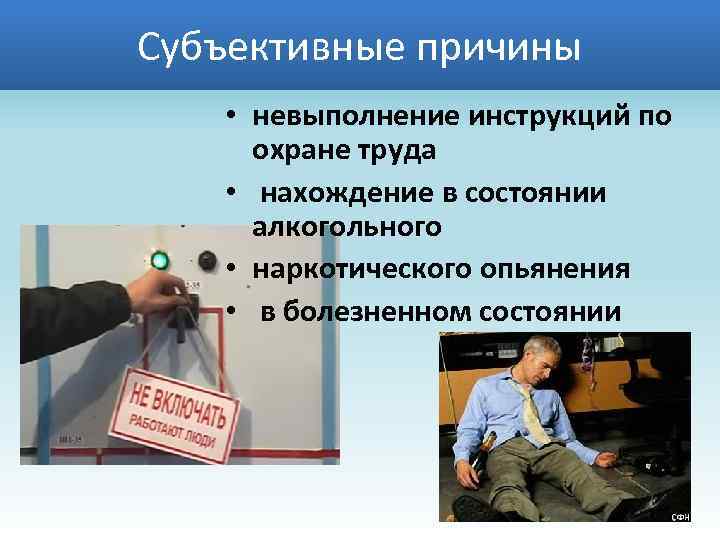 Субъективные причины

• невыполнение инструкций по охране труда
• нахождение в состоянии алкогольного
• наркотического опьянения
• в болезненном состоянии

НЕ ВКЛЮЧАТЬ
РАБОТАЮТ ЛЮДИ

СФН